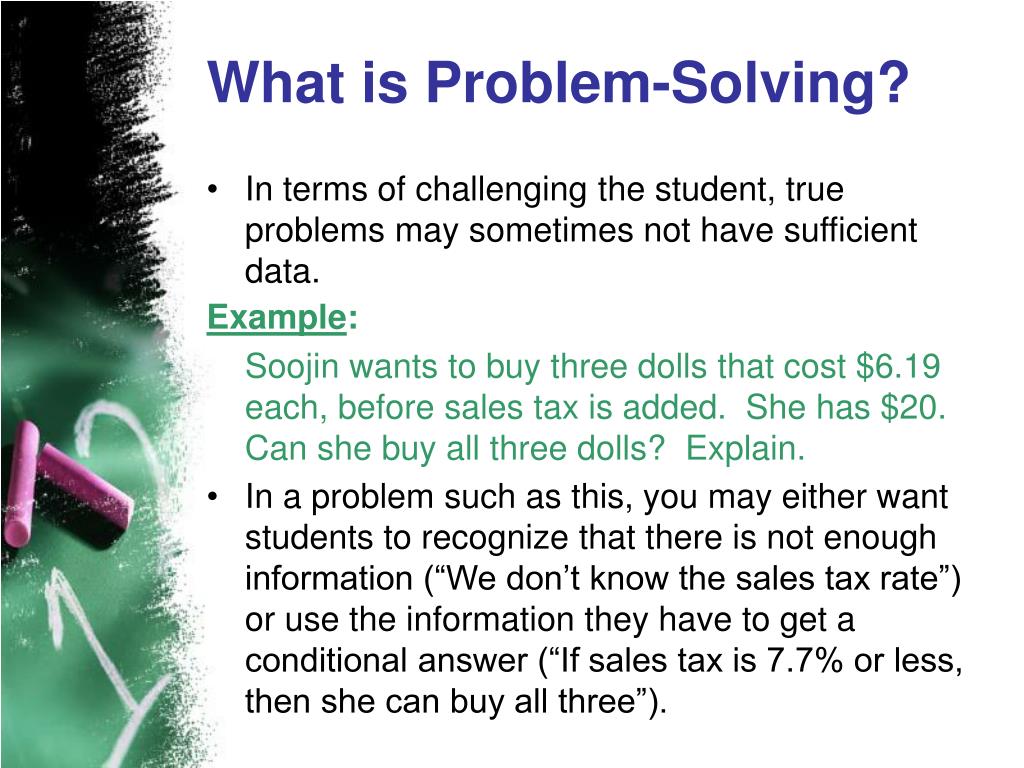 What is Problem-Solving?

• In terms of challenging the student, true problems may sometimes not have sufficient data.

Example:

Soojin wants to buy three dolls that cost \$6.19 each, before sales tax is added. She has \$20. Can she buy all three dolls? Explain.

• In a problem such as this, you may either want students to recognize that there is not enough information (“We don’t know the sales tax rate”) or use the information they have to get a conditional answer (“If sales tax is 7.7% or less, then she can buy all three”).